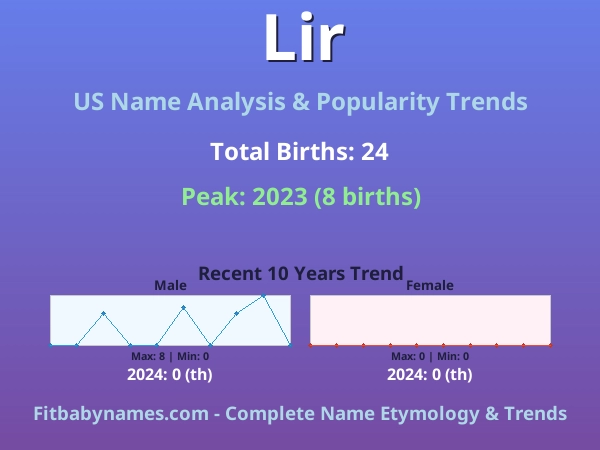 Lir

US Name Analysis & Popularity Trends

Total Births: 24

Peak: 2023 (8 births)

Recent 10 Years Trend

Male

Max: 8 | Min: 0

2024: 0 (th)

Female

Max: 0 | Min: 0

2024: 0 (th)

Fitbabynames.com - Complete Name Etymology & Trends